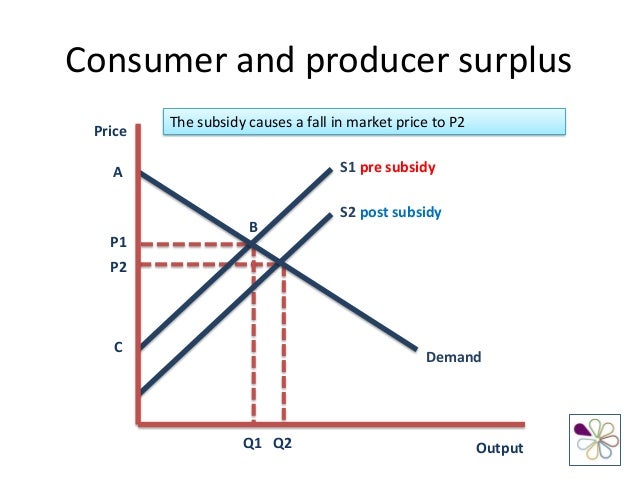 Consumer and producer surplus

The subsidy causes a fall in market price to P2

Price

A

S1 pre subsidy

S2 post subsidy

B

P1

P2

C

Demand

Q1 Q2

Output